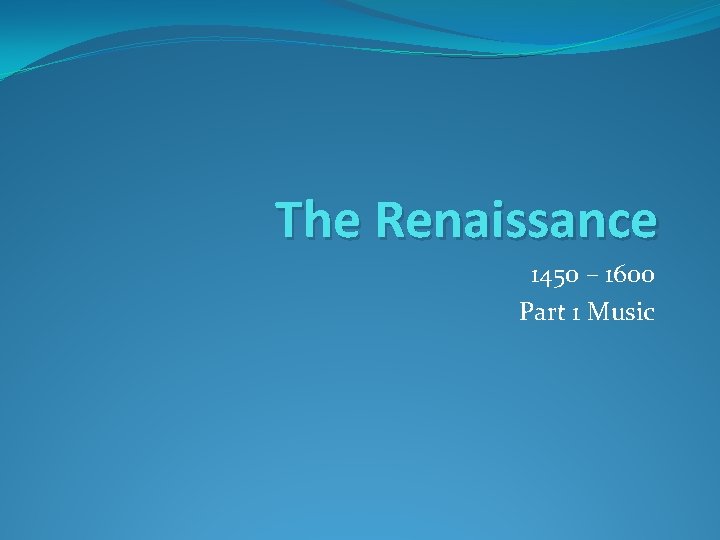 The Renaissance

1450 – 1600

Part 1 Music